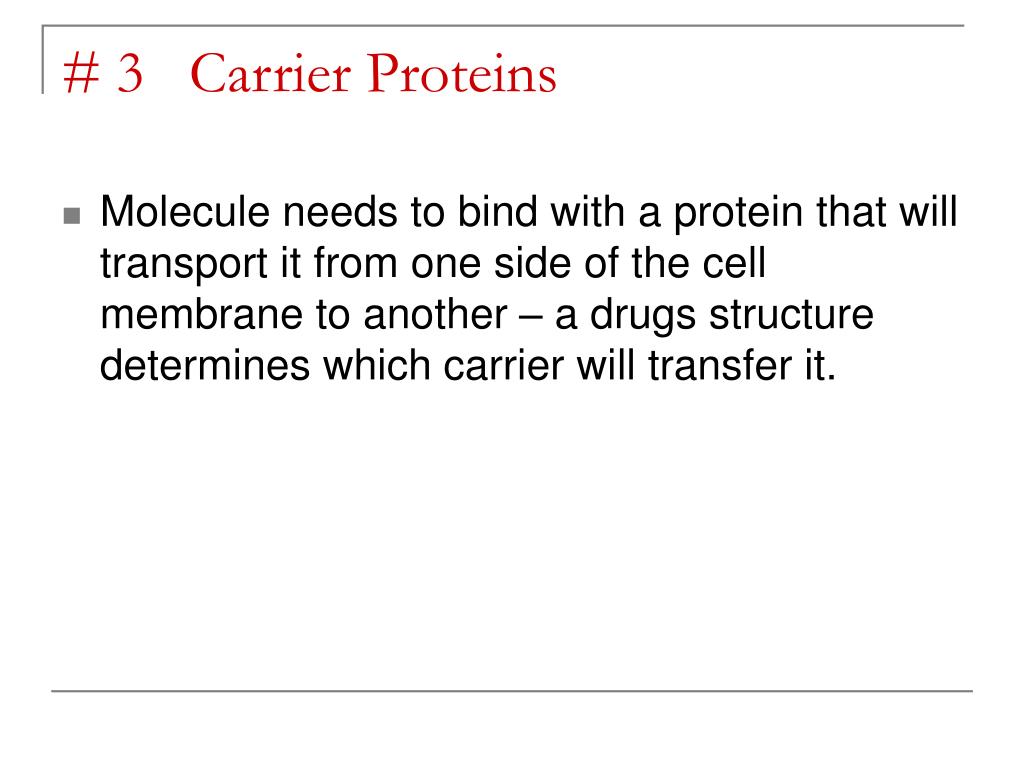 # 3 Carrier Proteins

Molecule needs to bind with a protein that will transport it from one side of the cell membrane to another – a drugs structure determines which carrier will transfer it.